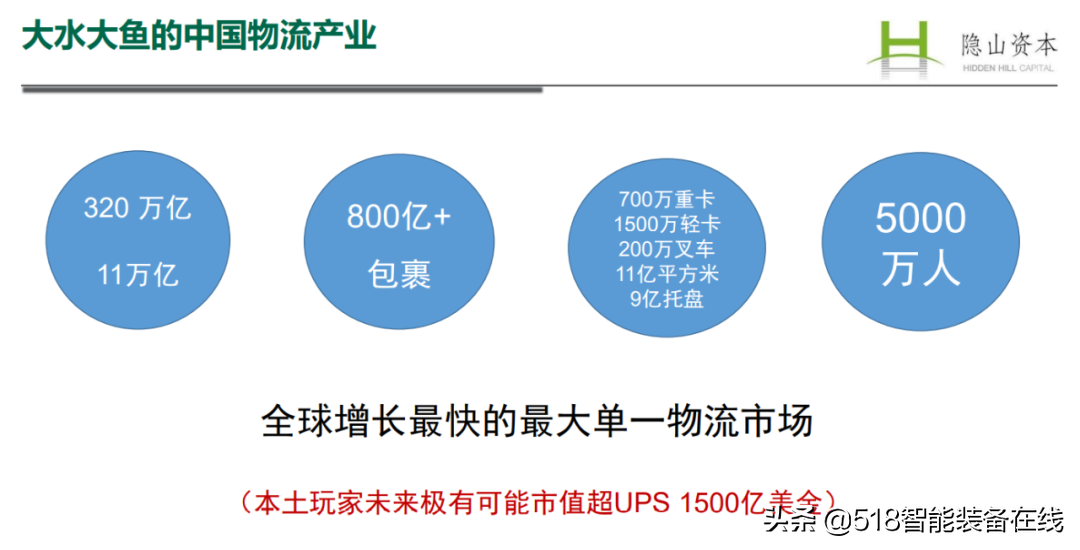 大水大鱼的中国物流产业

隐山资本
HIDDEN HILL CAPITAL

320 万亿

11万亿

800亿+
包裹

700万重卡
1500万轻卡
200万叉车
11亿平方米
9亿托盘

5000
万人

全球增长最快的最大单一物流市场

（本土玩家未来极有可能市值超UPS 1500亿美金）

头条 @518智能装备在线